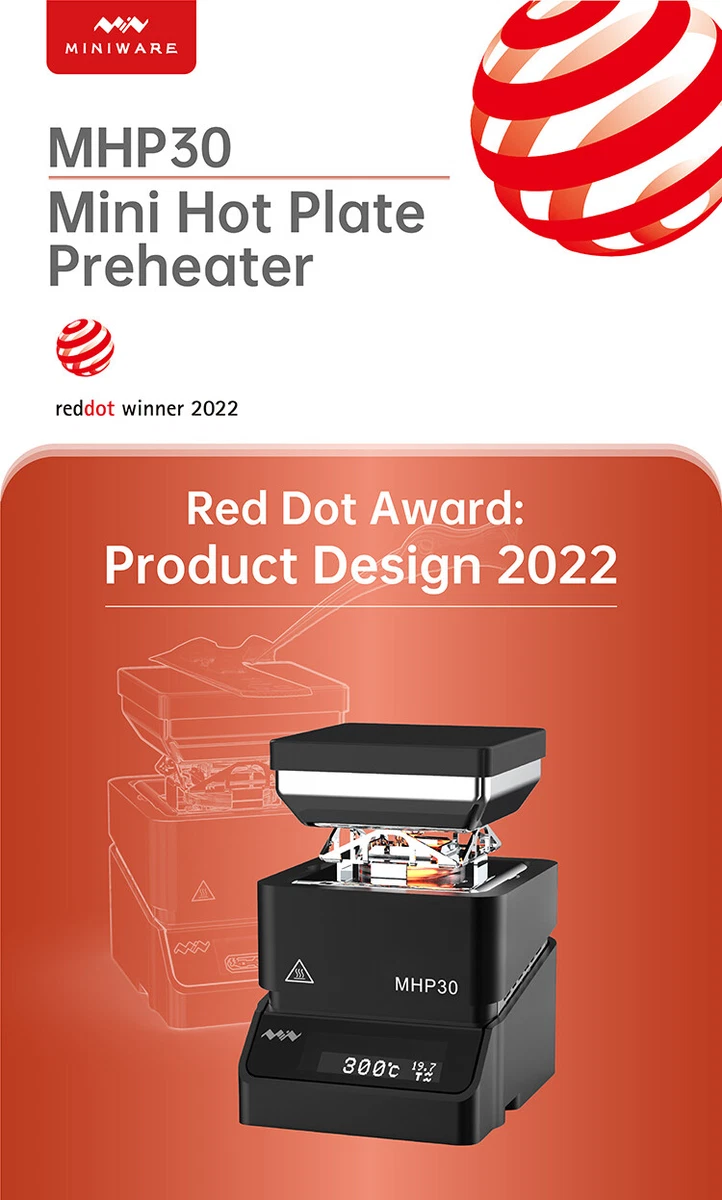 MINIWARE

MHP30
Mini Hot Plate Preheater

reddot winner 2022

Red Dot Award:
Product Design 2022

MHP30

300℃ 19.7